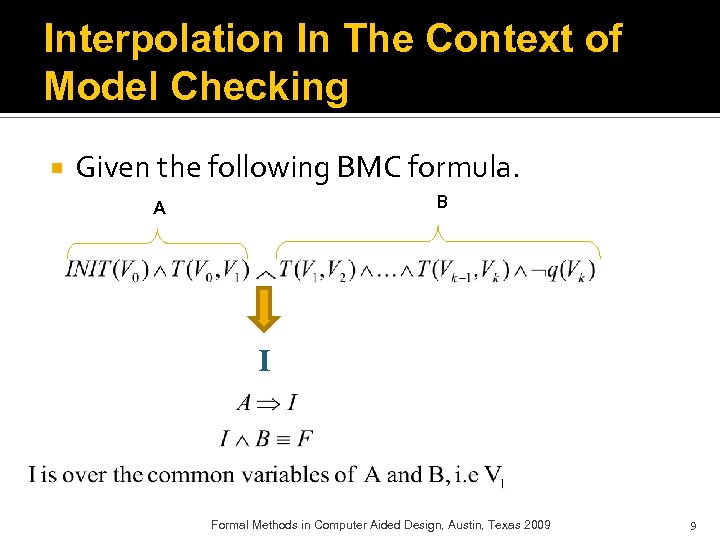 Interpolation In The Context of Model Checking

Given the following BMC formula.

A

B

$INIT(V_0) \wedge T(V_0, V_1) \wedge T(V_1, V_2) \wedge \ldots \wedge T(V_{k-1}, V_k) \wedge \neg q(V_k)$

I

$A \Rightarrow I$

$I \wedge B \equiv F$

I is over the common variables of A and B, i.e $V_1$

Formal Methods in Computer Aided Design, Austin, Texas 2009

9